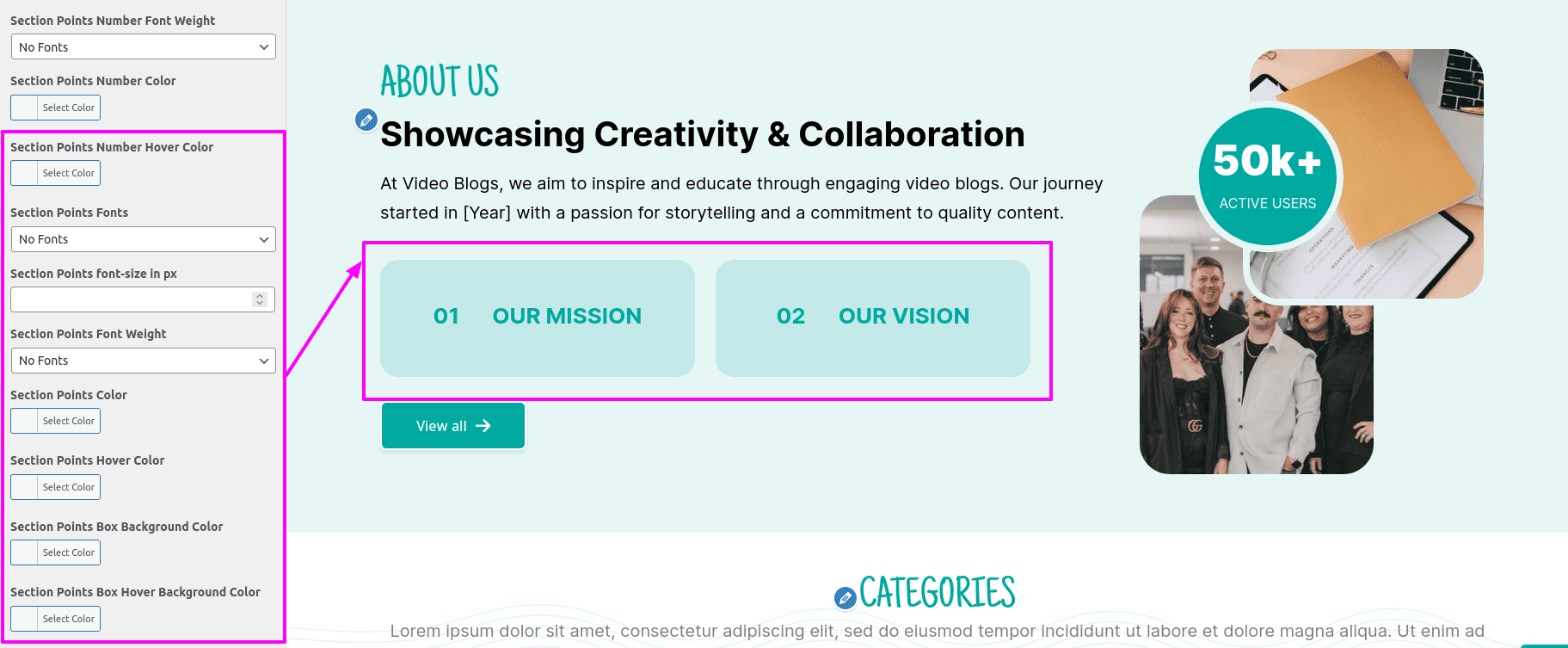 Section Points Number Font Weight

No Fonts

Section Points Number Color

Select Color

Section Points Number Hover Color

Select Color

Section Points Fonts

No Fonts

Section Points font-size in px

Section Points Font Weight

No Fonts

Section Points Color

Select Color

Section Points Hover Color

Select Color

Section Points Box Background Color

Select Color

Section Points Box Hover Background Color

Select Color

ABOUT US

Showcasing Creativity & Collaboration

At Video Blogs, we aim to inspire and educate through engaging video blogs. Our journey started in [Year] with a passion for storytelling and a commitment to quality content.

01 OUR MISSION

02 OUR VISION

View all

50k+
ACTIVE USERS

CATEGORIES

Lorem ipsum dolor sit amet, consectetur adipiscing elit, sed do eiusmod tempor incididunt ut labore et dolore magna aliqua. Ut enim ad